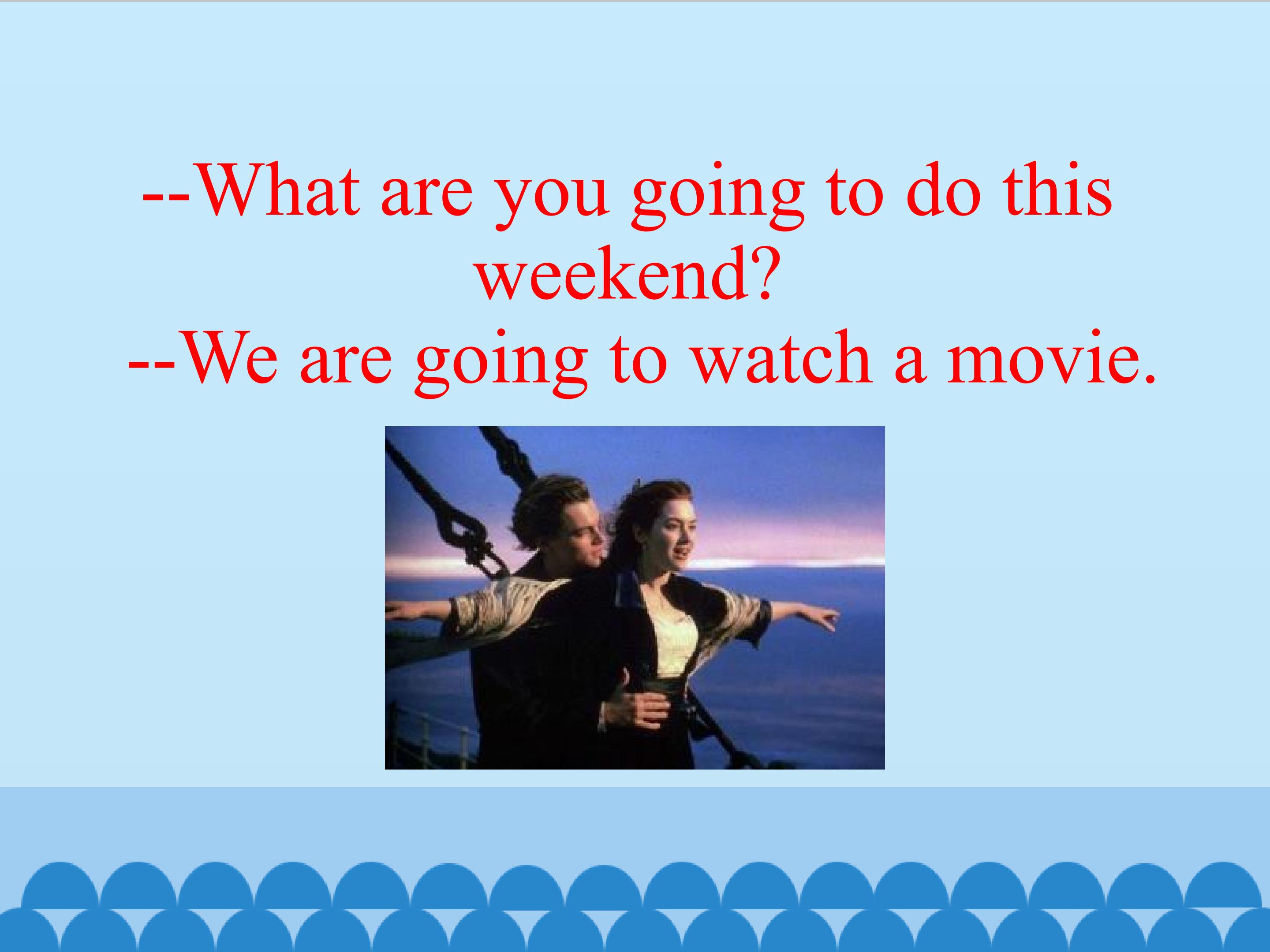 --What are you going to do this weekend?

--We are going to watch a movie.